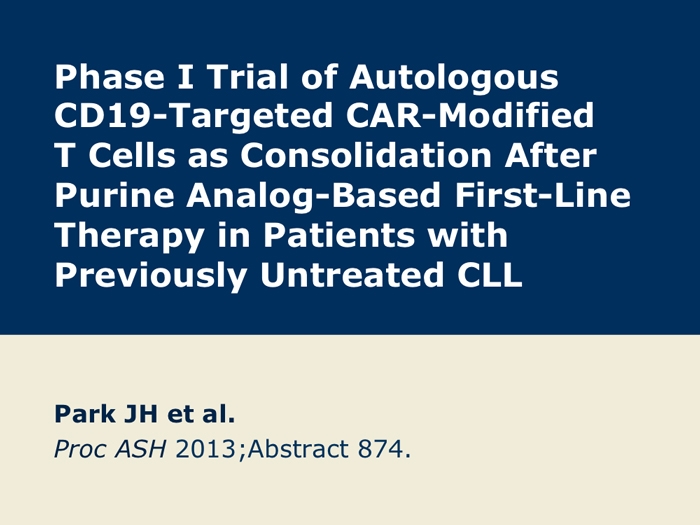 Phase I Trial of Autologous CD19-Targeted CAR-Modified T Cells as Consolidation After Purine Analog-Based First-Line Therapy in Patients with Previously Untreated CLL

Park JH et al.
Proc ASH 2013;Abstract 874.